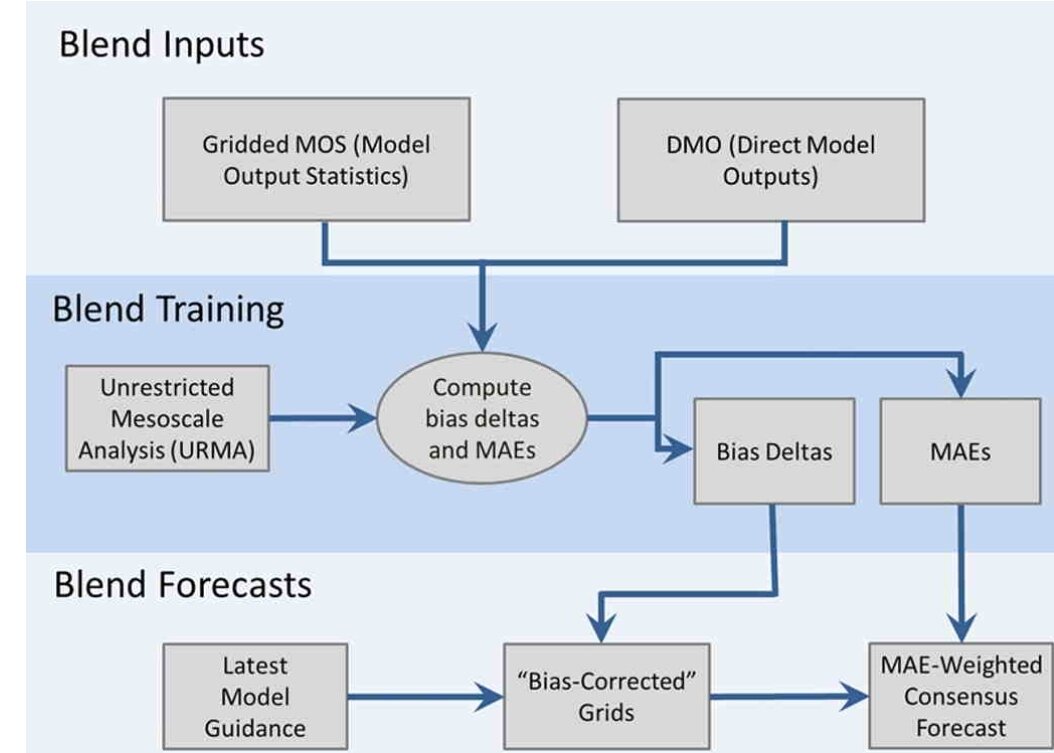 Blend Inputs

Gridded MOS (Model Output Statistics)

DMO (Direct Model Outputs)

Blend Training

Unrestricted Mesoscale Analysis (URMA)

Compute bias deltas and MAEs

Bias Deltas

MAEs

Blend Forecasts

Latest Model Guidance

"Bias-Corrected" Grids

MAE-Weighted Consensus Forecast